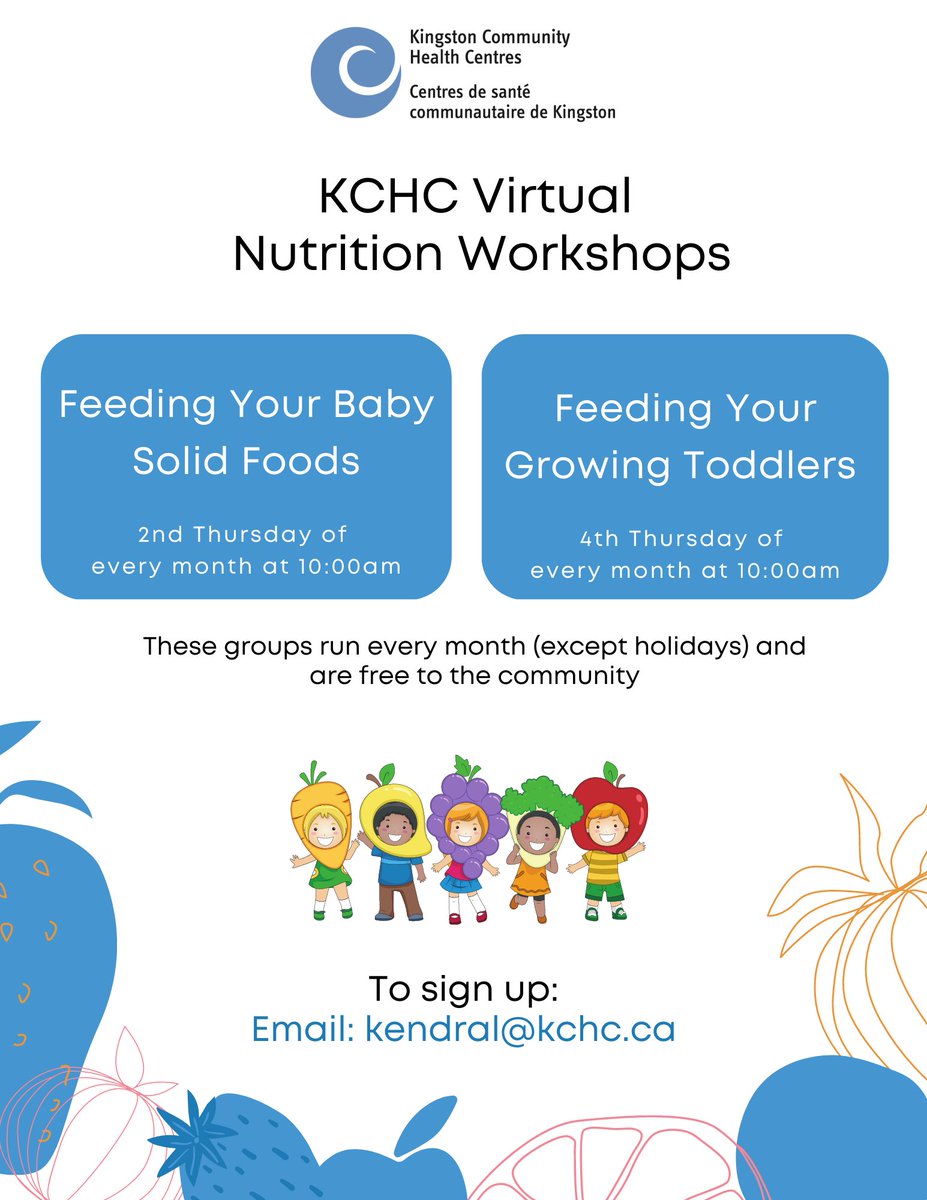 Kingston Community Health Centres
Centres de santé communautaire de Kingston

KCHC Virtual Nutrition Workshops

Feeding Your Baby Solid Foods

2nd Thursday of every month at 10:00am

Feeding Your Growing Toddlers

4th Thursday of every month at 10:00am

These groups run every month (except holidays) and are free to the community

To sign up:
Email: kendral@kchc.ca